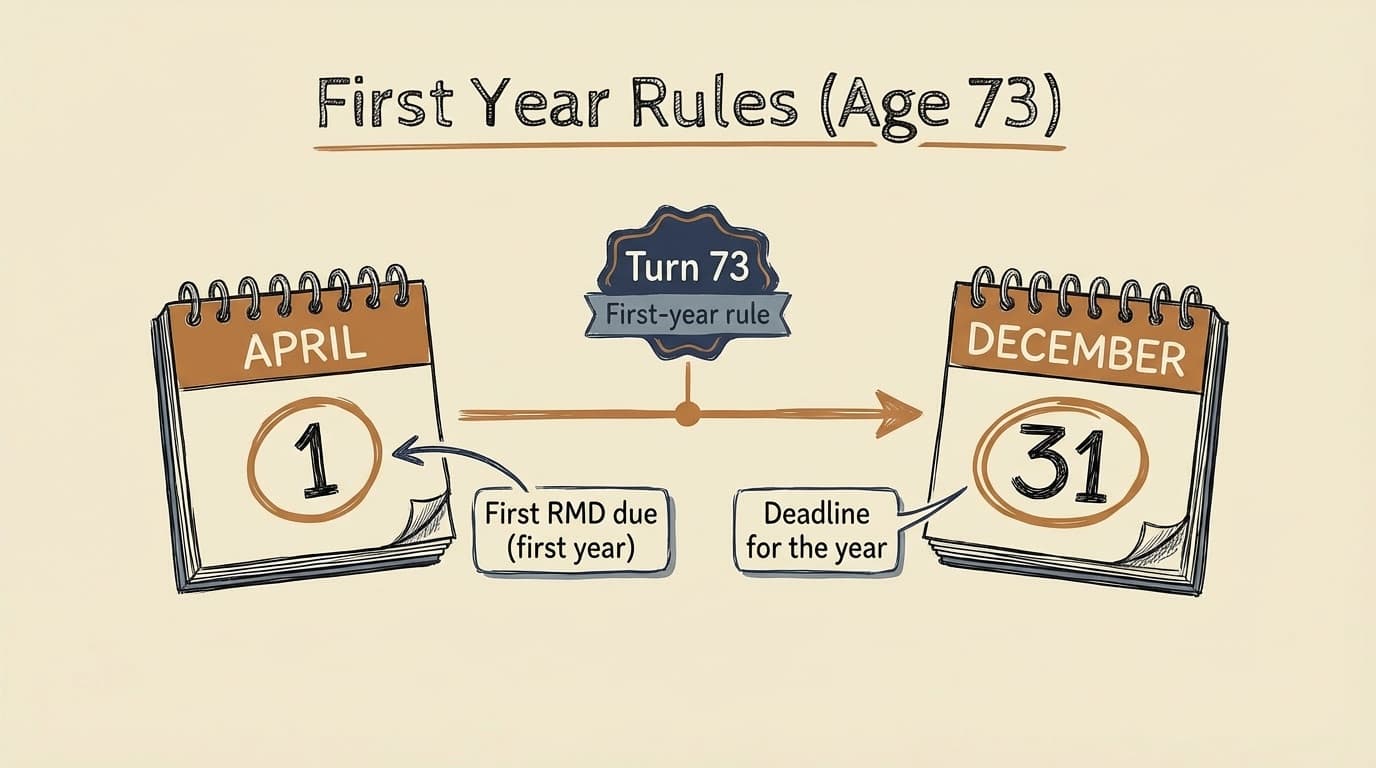 First Year Rules (Age 73)

Turn 73

First-year rule

APRIL

1

First RMD due (first year)

DECEMBER

31

Deadline for the year